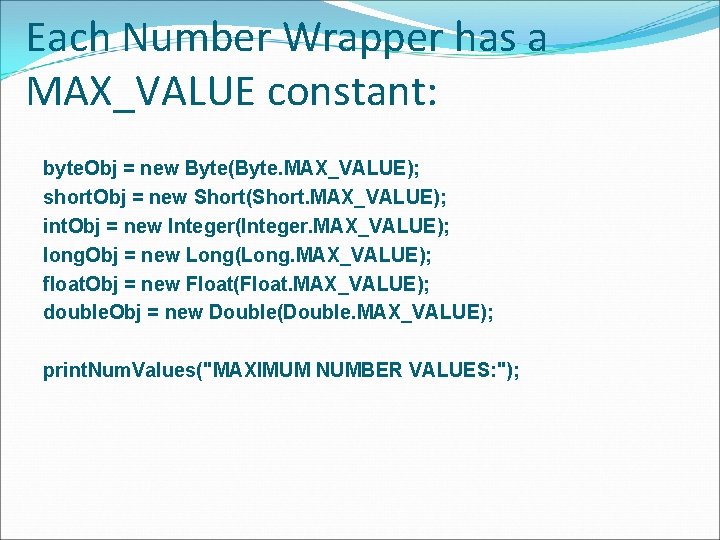 Each Number Wrapper has a MAX_VALUE constant:

byteObj = new Byte(Byte.MAX_VALUE);
shortObj = new Short(Short.MAX_VALUE);
intObj = new Integer(Integer.MAX_VALUE);
longObj = new Long(Long.MAX_VALUE);
floatObj = new Float(Float.MAX_VALUE);
doubleObj = new Double(Double.MAX_VALUE);

printNumValues("MAXIMUM NUMBER VALUES:");